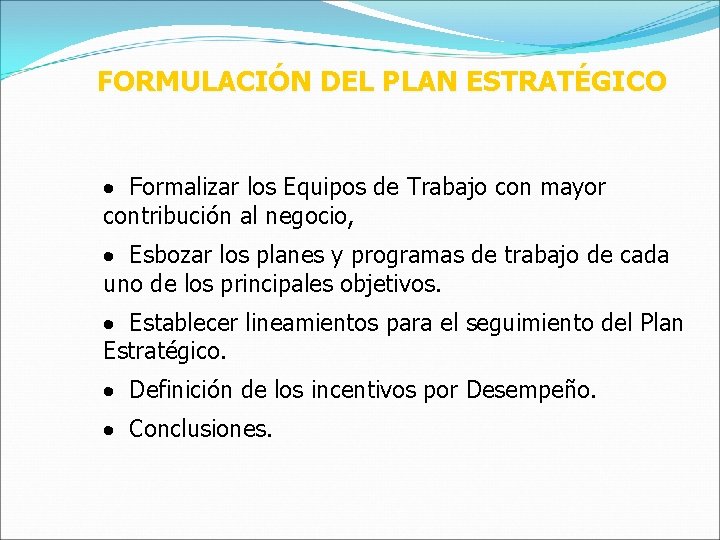 FORMULACIÓN DEL PLAN ESTRATÉGICO

• Formalizar los Equipos de Trabajo con mayor contribución al negocio,

• Esbozar los planes y programas de trabajo de cada uno de los principales objetivos.

• Establecer lineamientos para el seguimiento del Plan Estratégico.

• Definición de los incentivos por Desempeño.

• Conclusiones.